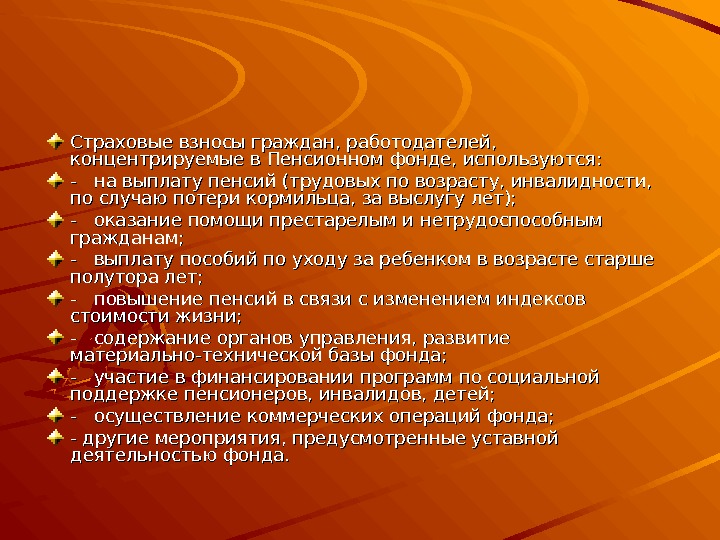 Страховые взносы граждан, работодателей, концентрируемые в Пенсионном фонде, используются:

- на выплату пенсий (трудовых по возрасту, инвалидности, по случаю потери кормильца, за выслугу лет);

- оказание помощи престарелым и нетрудоспособным гражданам;

- выплату пособий по уходу за ребенком в возрасте старше полутора лет;

- повышение пенсий в связи с изменением индексов стоимости жизни;

- содержание органов управления, развитие материально-технической базы фонда;

- участие в финансировании программ по социальной поддержке пенсионеров, инвалидов, детей;

- осуществление коммерческих операций фонда;

- другие мероприятия, предусмотренные уставной деятельностью фонда.